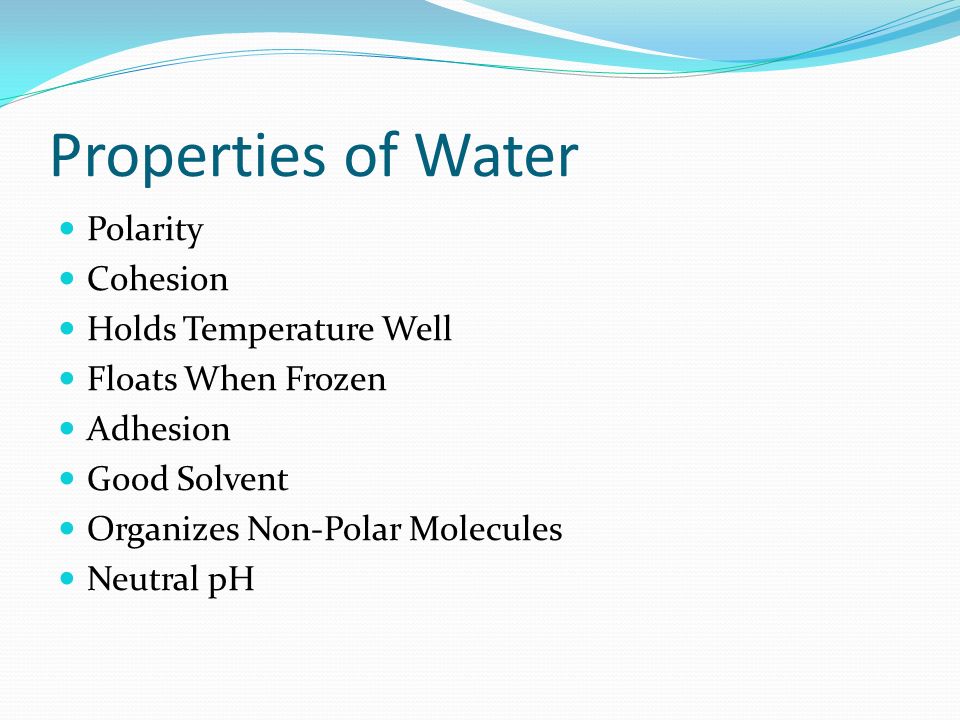 Properties of Water

- Polarity
- Cohesion
- Holds Temperature Well
- Floats When Frozen
- Adhesion
- Good Solvent
- Organizes Non-Polar Molecules
- Neutral pH